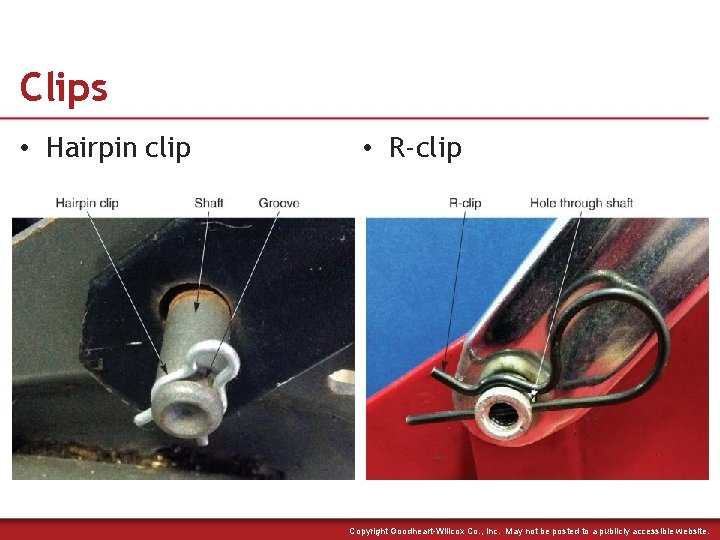 Clips

• Hairpin clip

Hairpin clip
Shaft
Groove

• R-clip

R-clip
Hole through shaft

Copyright Goodheart-Willcox Co., Inc. May not be posted to a publicly accessible website.